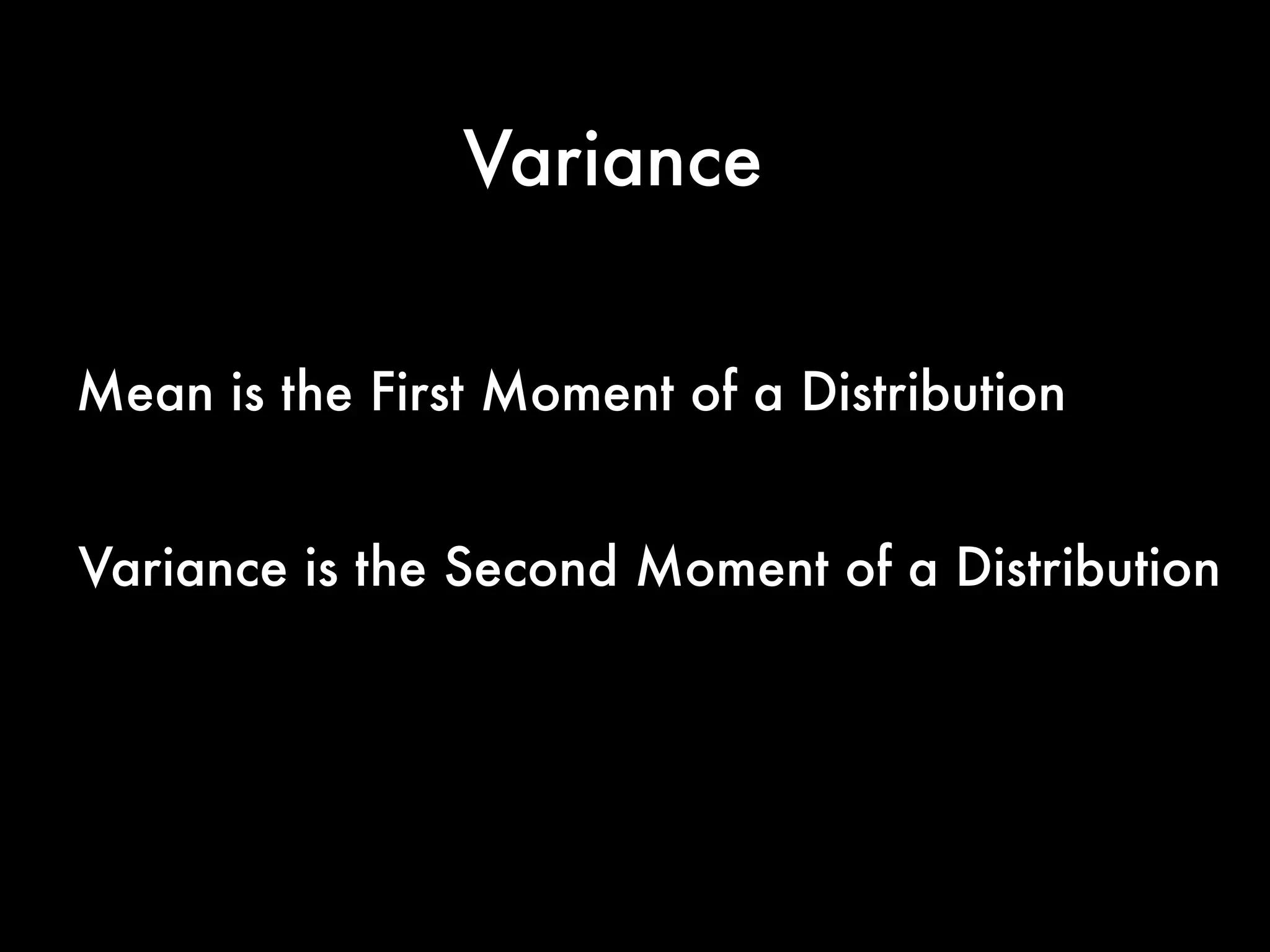 Variance

Mean is the First Moment of a Distribution

Variance is the Second Moment of a Distribution